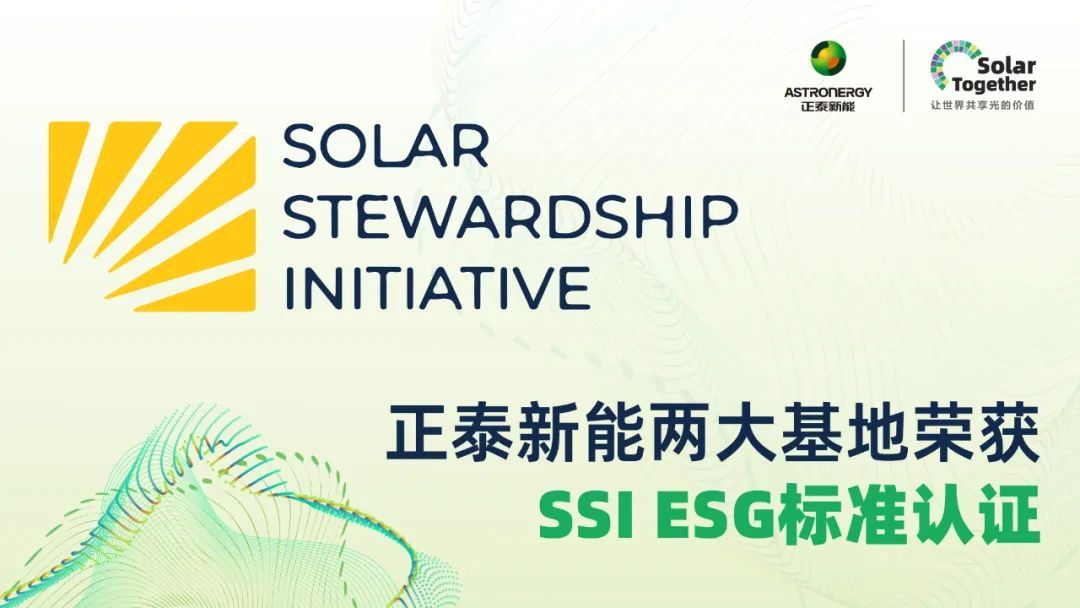 ASTRONERGY
正泰新能

Solar Together
让世界共享光的价值

SOLAR STEWARDSHIP INITIATIVE

正泰新能两大基地荣获
SSI ESG标准认证